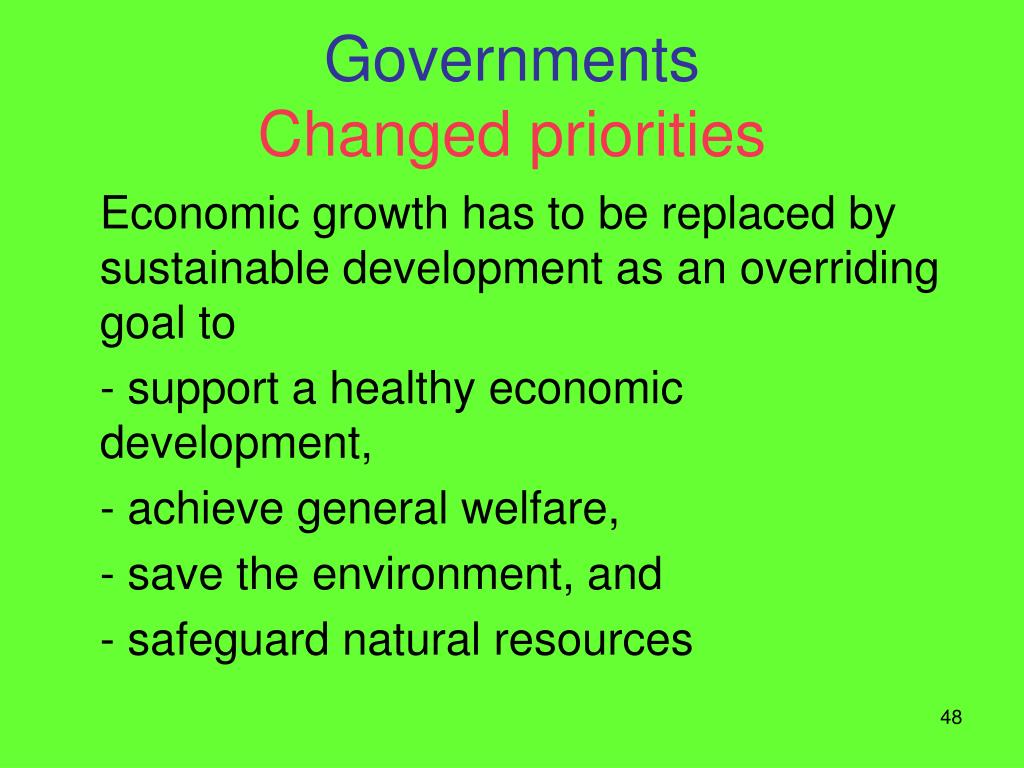 Governments
Changed priorities

Economic growth has to be replaced by sustainable development as an overriding goal to

- support a healthy economic development,

- achieve general welfare,

- save the environment, and

- safeguard natural resources

48